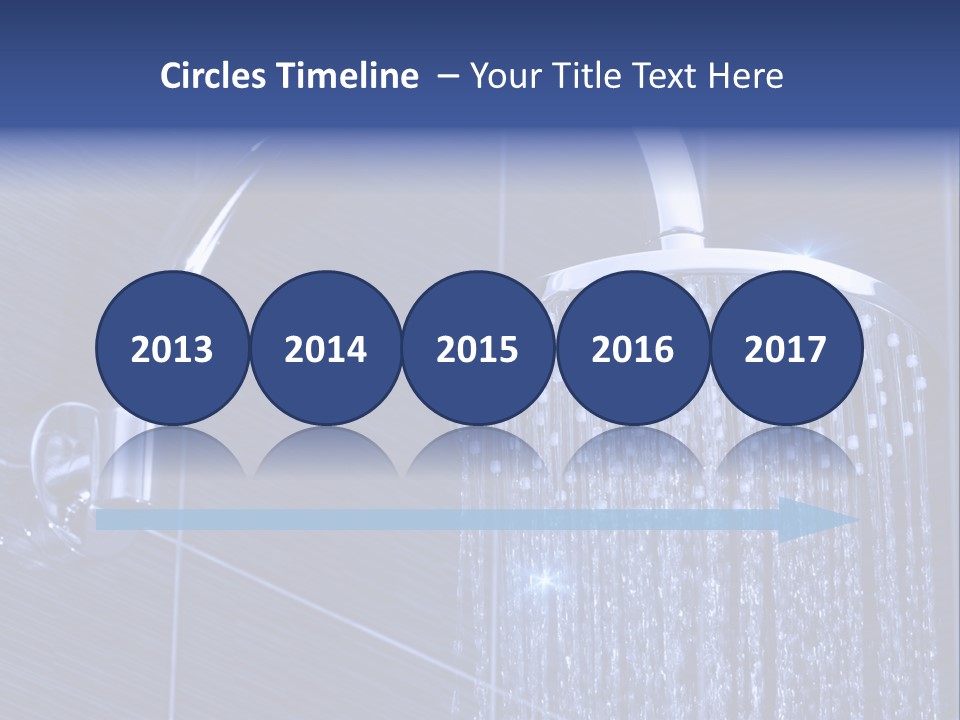 Circles Timeline – Your Title Text Here

2013

2014

2015

2016

2017